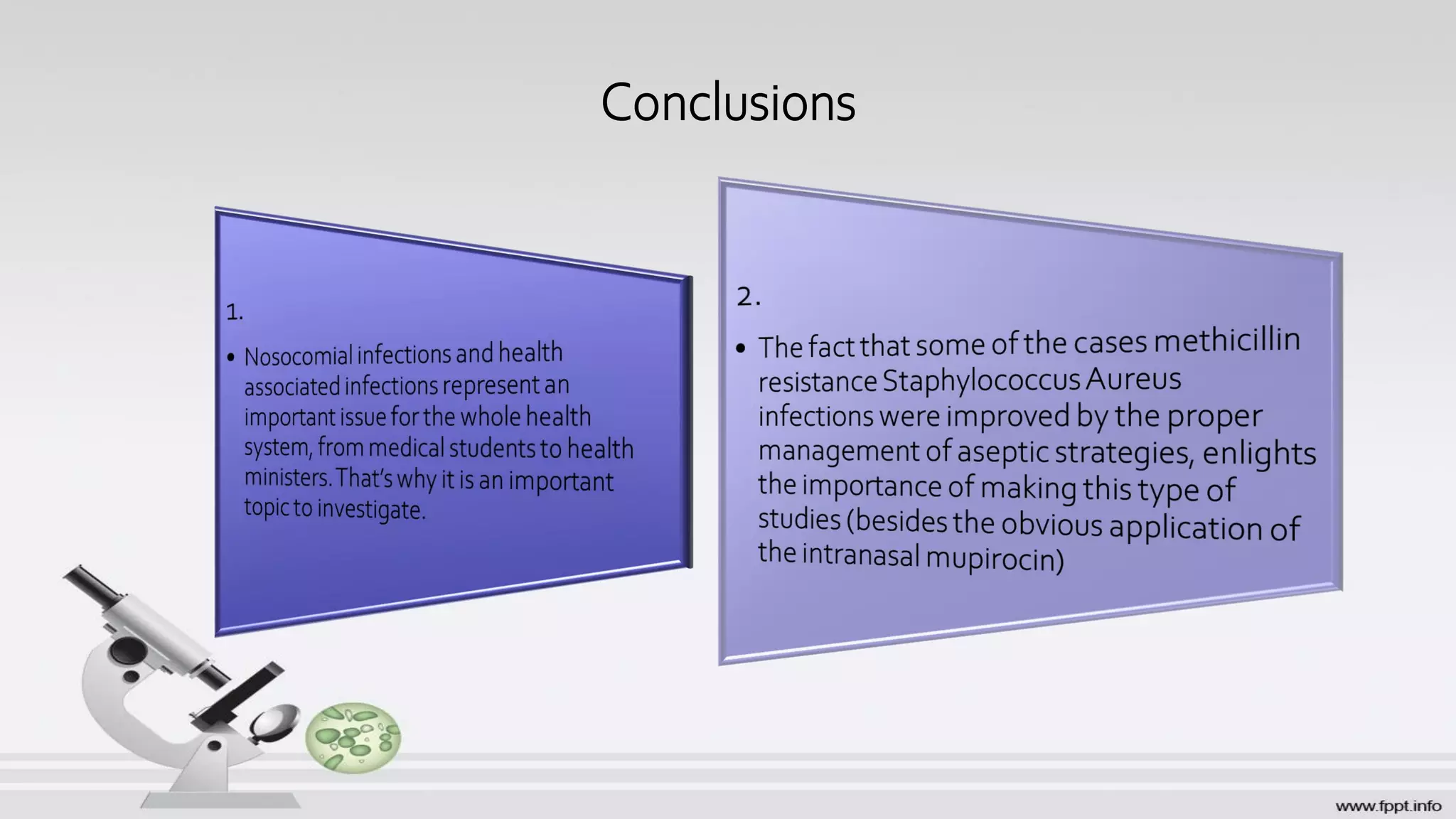 Conclusions

1.

• Nosocomial infections and health associated infections represent an important issue for the whole health system, from medical students to health ministers. That's why it is an important topic to investigate.

2.

• The fact that some of the cases methicillin resistance Staphylococcus Aureus infections were improved by the proper management of aseptic strategies, enlights the importance of making this type of studies (besides the obvious application of the intranasal mupirocin)

www.fppt.info